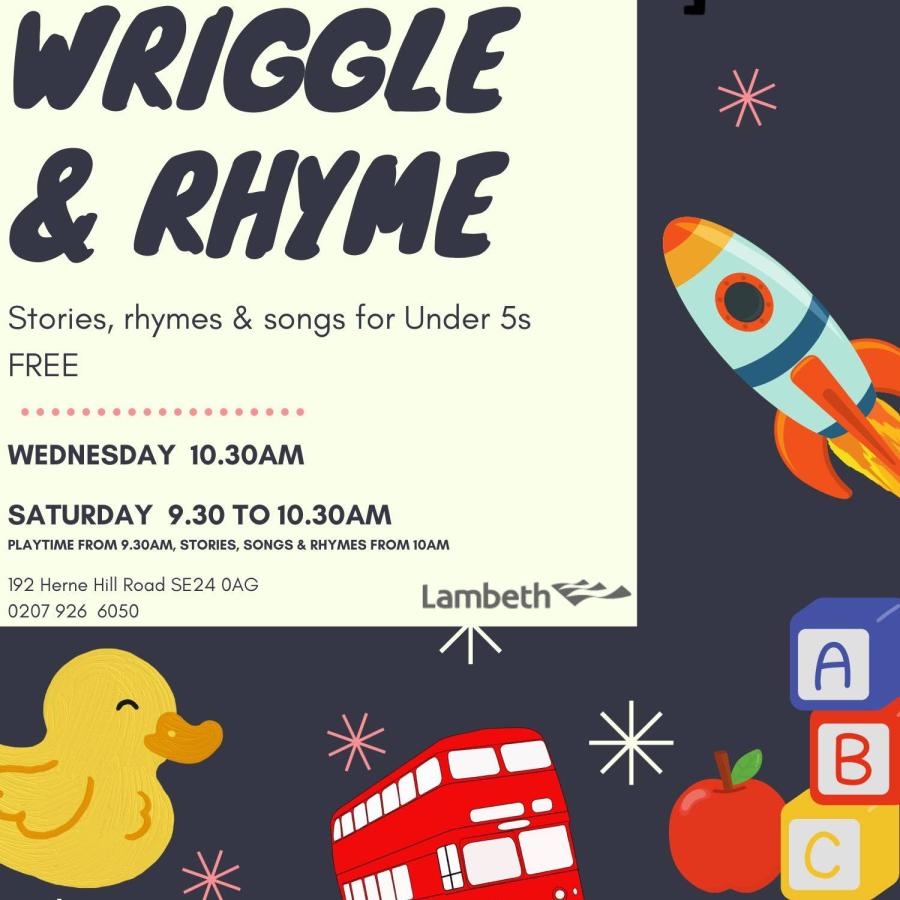 WRIGGLE & RHYME

Stories, rhymes & songs for Under 5s
FREE

WEDNESDAY 10.30AM

SATURDAY 9.30 TO 10.30AM
PLAYTIME FROM 9.30AM, STORIES, SONGS & RHYMES FROM 10AM

192 Herne Hill Road SE24 0AG
0207 926 6050

Lambeth

A
B
C